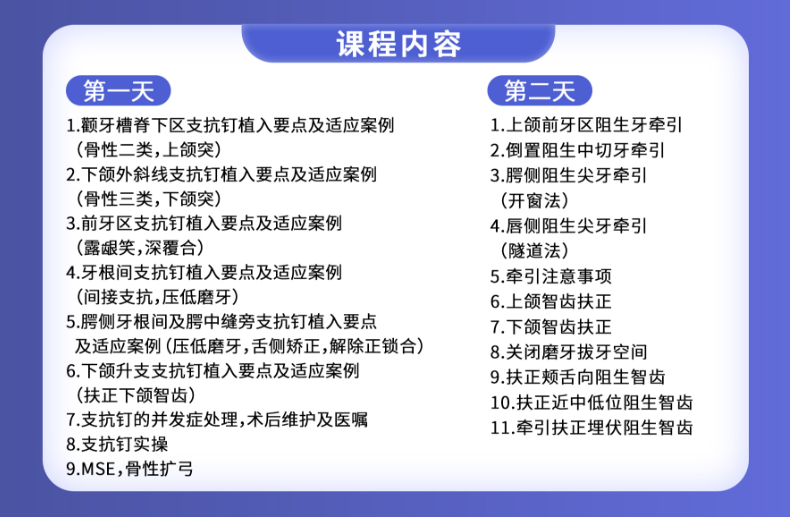 课程内容

第一天

1.颧牙槽脊下区支抗钉植入要点及适应案例
（骨性二类，上颌突）
2.下颌外斜线支抗钉植入要点及适应案例
（骨性三类，下颌突）
3.前牙区支抗钉植入要点及适应案例
（露龈笑，深覆合）
4.牙根间支抗钉植入要点及适应案例
（间接支抗，压低磨牙）
5.腭侧牙根间及腭中缝旁支抗钉植入要点及适应案例（压低磨牙，舌侧矫正，解除正锁合）
6.下颌升支支抗钉植入要点及适应案例
（扶正下颌智齿）
7.支抗钉的并发症处理，术后维护及医嘱
8.支抗钉实操
9.MSE，骨性扩弓

第二天

1.上颌前牙区阻生牙牵引
2.倒置阻生中切牙牵引
3.腭侧阻生尖牙牵引
（开窗法）
4.唇侧阻生尖牙牵引
（隧道法）
5.牵引注意事项
6.上颌智齿扶正
7.下颌智齿扶正
8.关闭磨牙拔牙空间
9.扶正颊舌向阻生智齿
10.扶正近中低位阻生智齿
11.牵引扶正埋伏阻生智齿